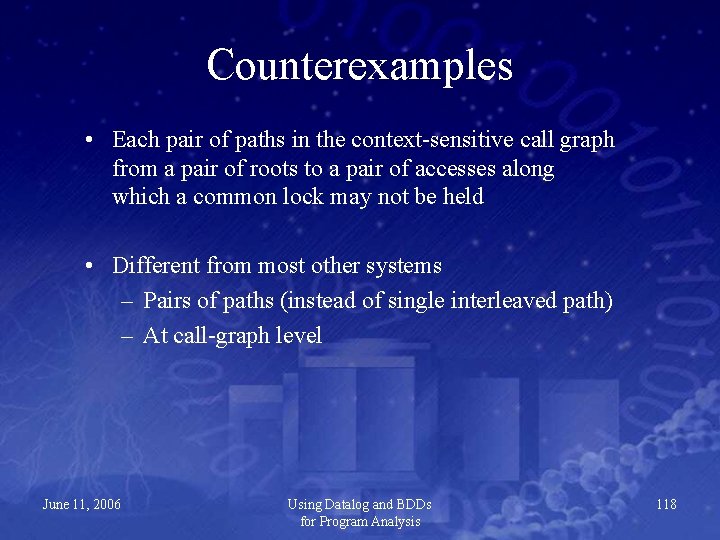 Counterexamples

• Each pair of paths in the context-sensitive call graph from a pair of roots to a pair of accesses along which a common lock may not be held

• Different from most other systems
– Pairs of paths (instead of single interleaved path)
– At call-graph level

June 11, 2006

Using Datalog and BDDs for Program Analysis

118